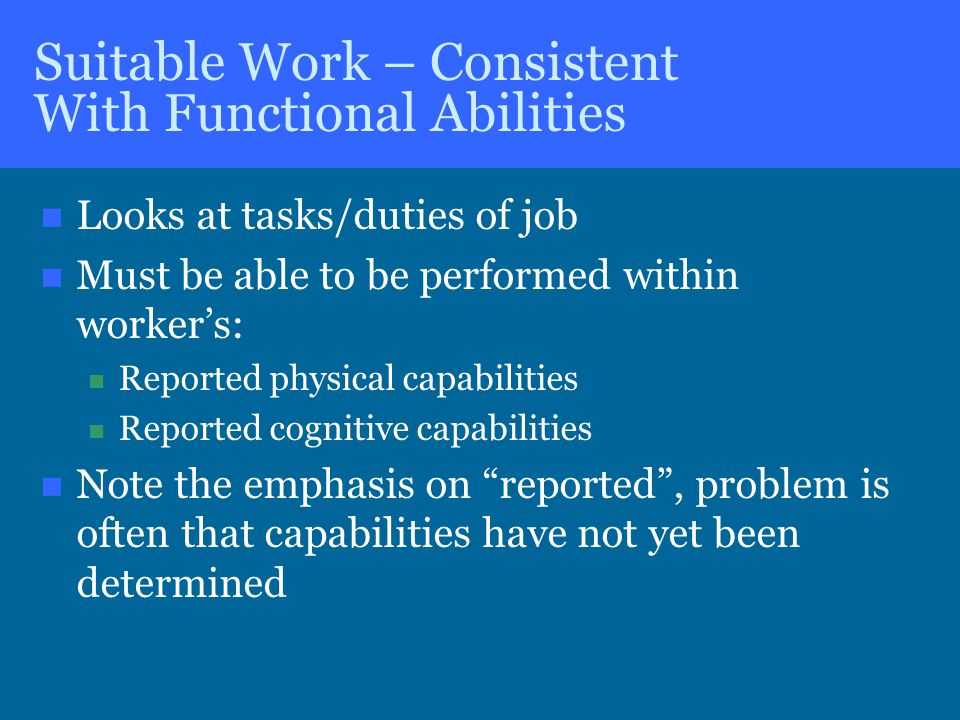 Suitable Work – Consistent With Functional Abilities

Looks at tasks/duties of job

Must be able to be performed within worker’s:

Reported physical capabilities

Reported cognitive capabilities

Note the emphasis on “reported”, problem is often that capabilities have not yet been determined